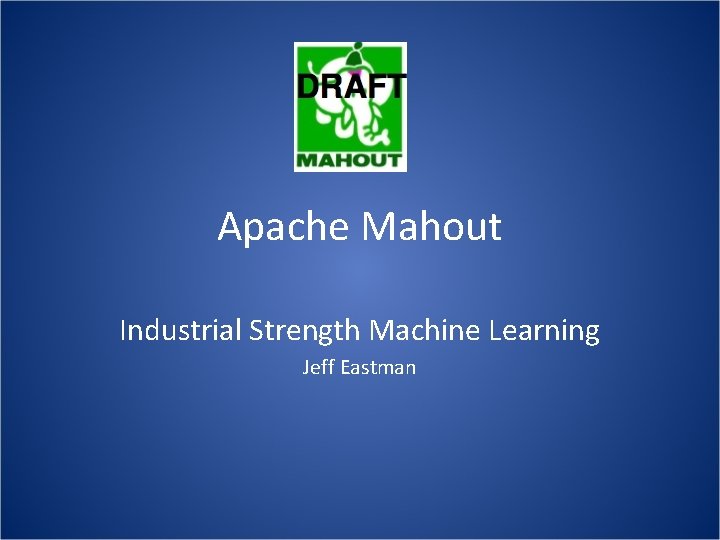 DRAFT
MAHOUT

Apache Mahout

Industrial Strength Machine Learning
Jeff Eastman